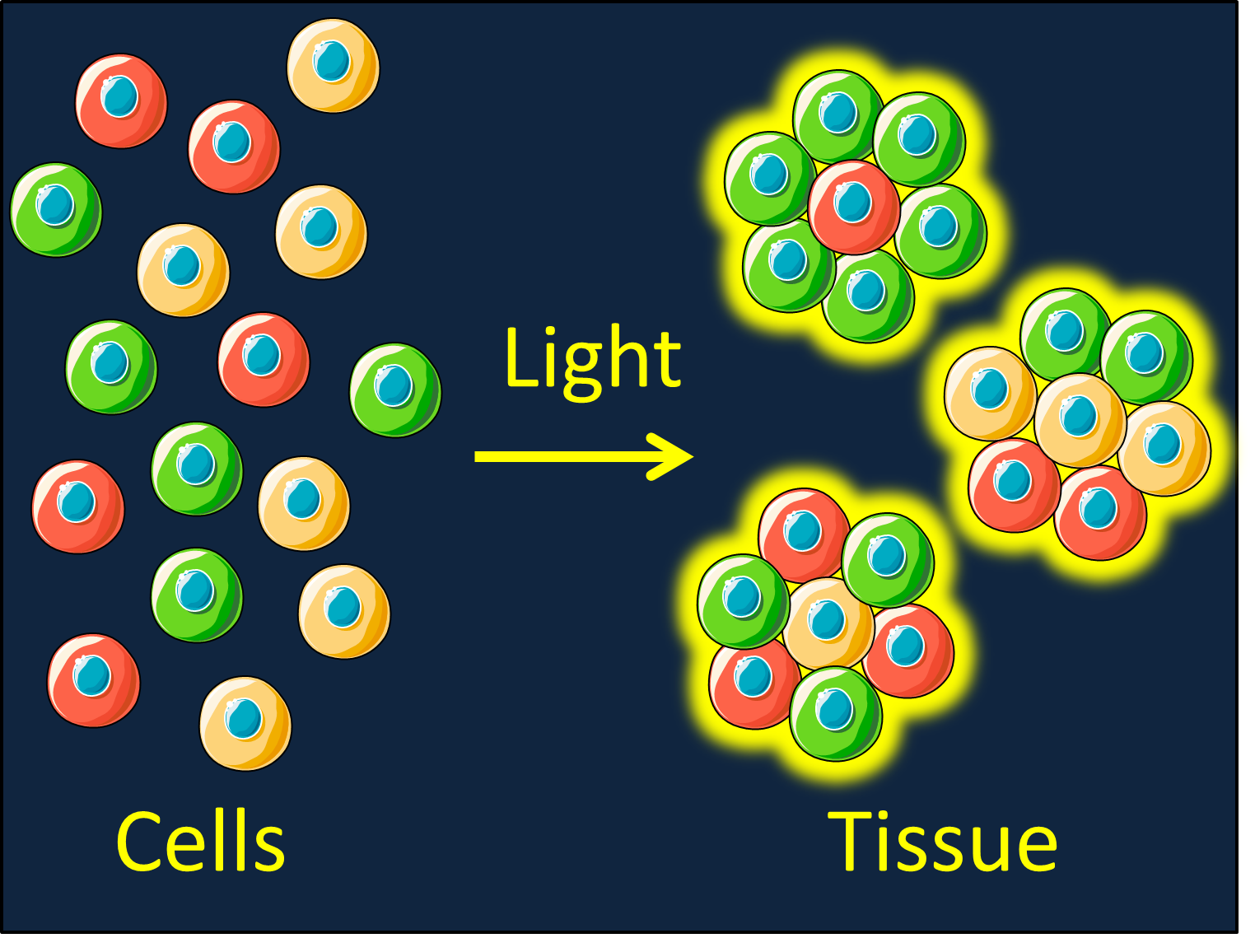 Light

Cells

Tissue